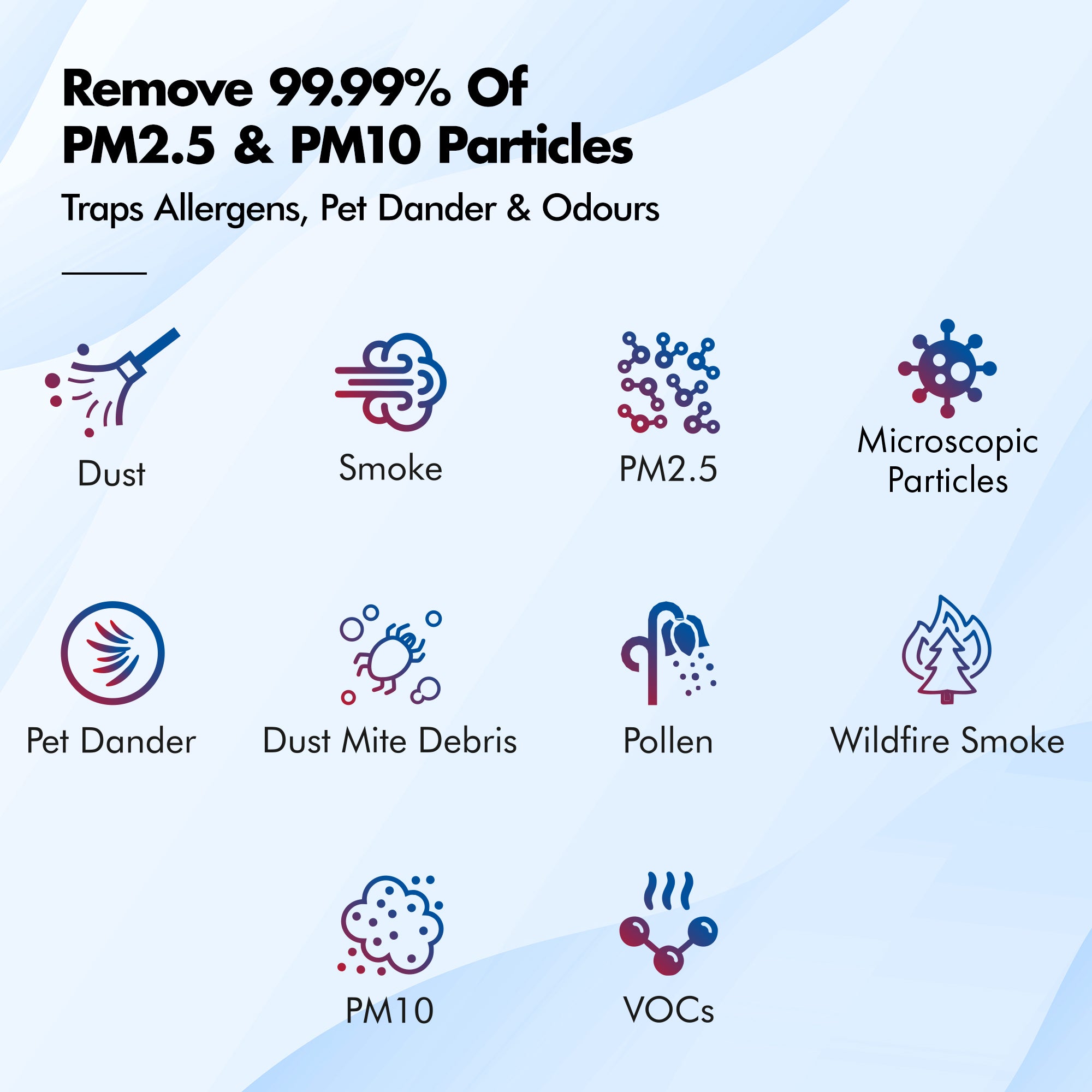 Remove 99.99% Of PM2.5 & PM10 Particles

Traps Allergens, Pet Dander & Odours

Dust

Smoke

PM2.5

Microscopic Particles

Pet Dander

Dust Mite Debris

Pollen

Wildfire Smoke

PM10

VOCs